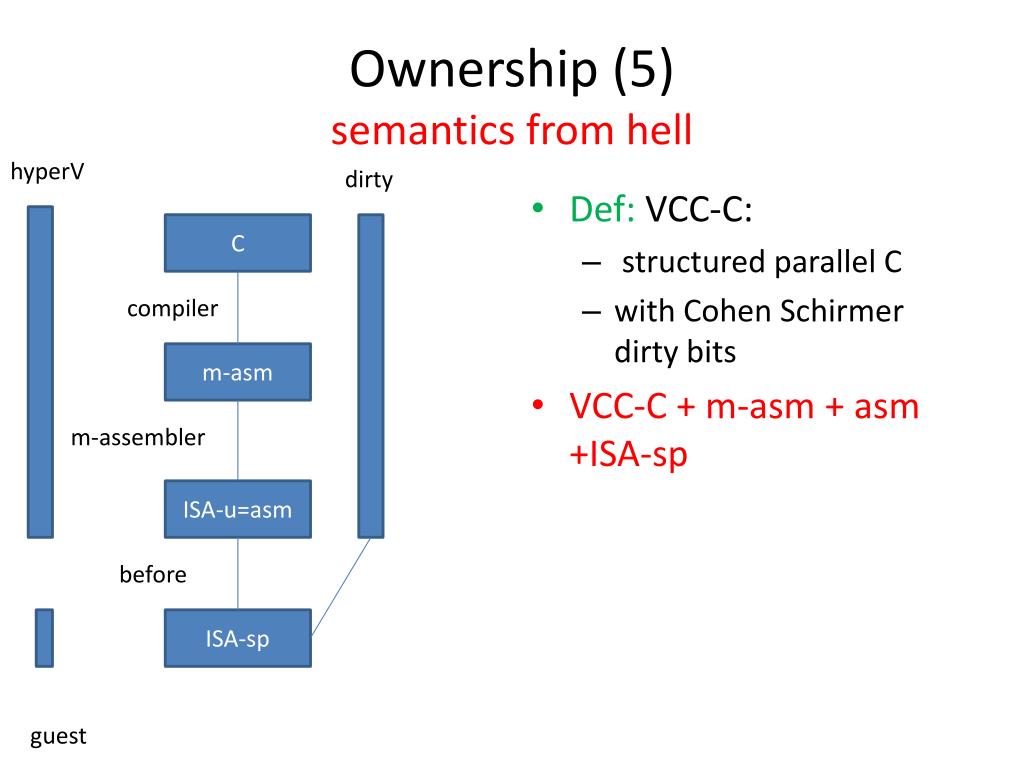 Ownership (5)
semantics from hell

hyperV

dirty

C

compiler

m-asm

m-assembler

ISA-u=asm

before

ISA-sp

guest

• Def: VCC-C:
– structured parallel C
– with Cohen Schirmer dirty bits
• VCC-C + m-asm + asm +ISA-sp